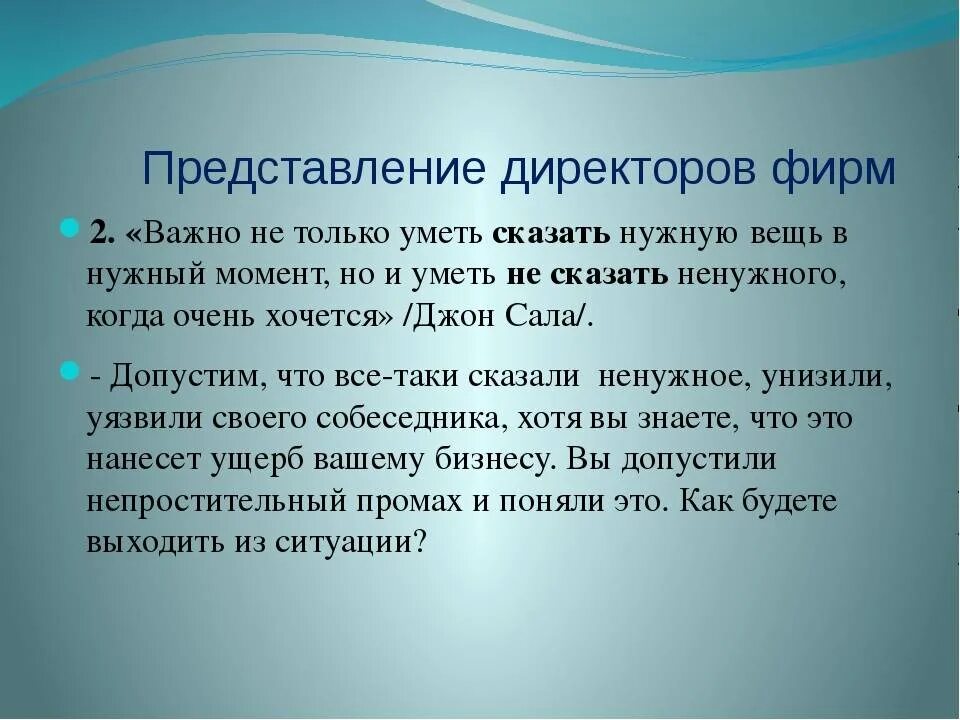 Представление директоров фирм

2. «Важно не только уметь сказать нужную вещь в нужный момент, но и уметь не сказать ненужного, когда очень хочется» /Джон Сала/.

- Допустим, что все-таки сказали ненужное, унизили, уязвили своего собеседника, хотя вы знаете, что это нанесет ущерб вашему бизнесу. Вы допустили непростительный промах и поняли это. Как будете выходить из ситуации?